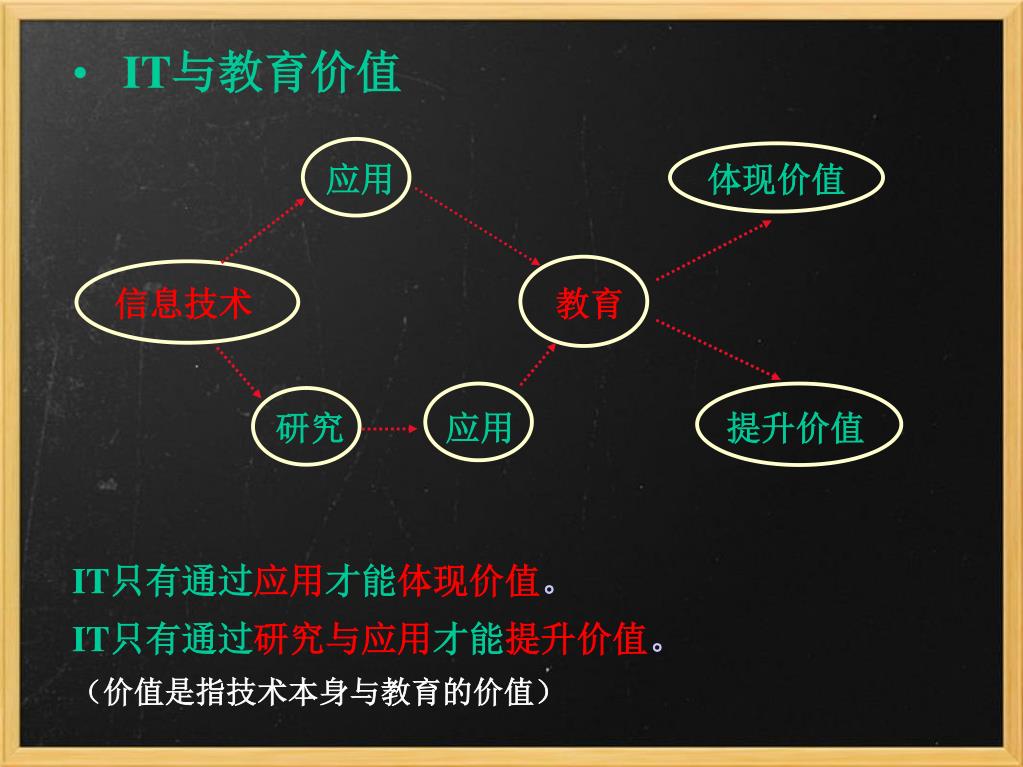 • IT与教育价值

应用

体现价值

信息技术

教育

研究

应用

提升价值

IT只有通过应用才能体现价值。

IT只有通过研究与应用才能提升价值。

（价值是指技术本身与教育的价值）